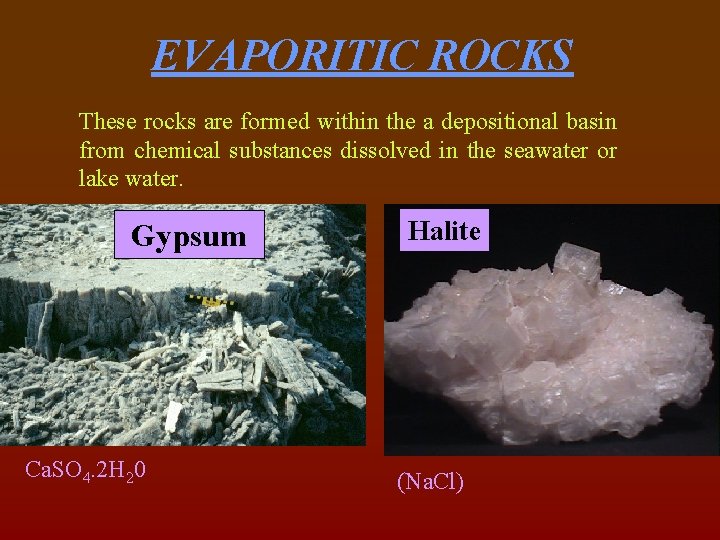 EVAPORITIC ROCKS

These rocks are formed within the a depositional basin from chemical substances dissolved in the seawater or lake water.

Gypsum

Halite

$CaSO_4.2H_20$

(NaCl)